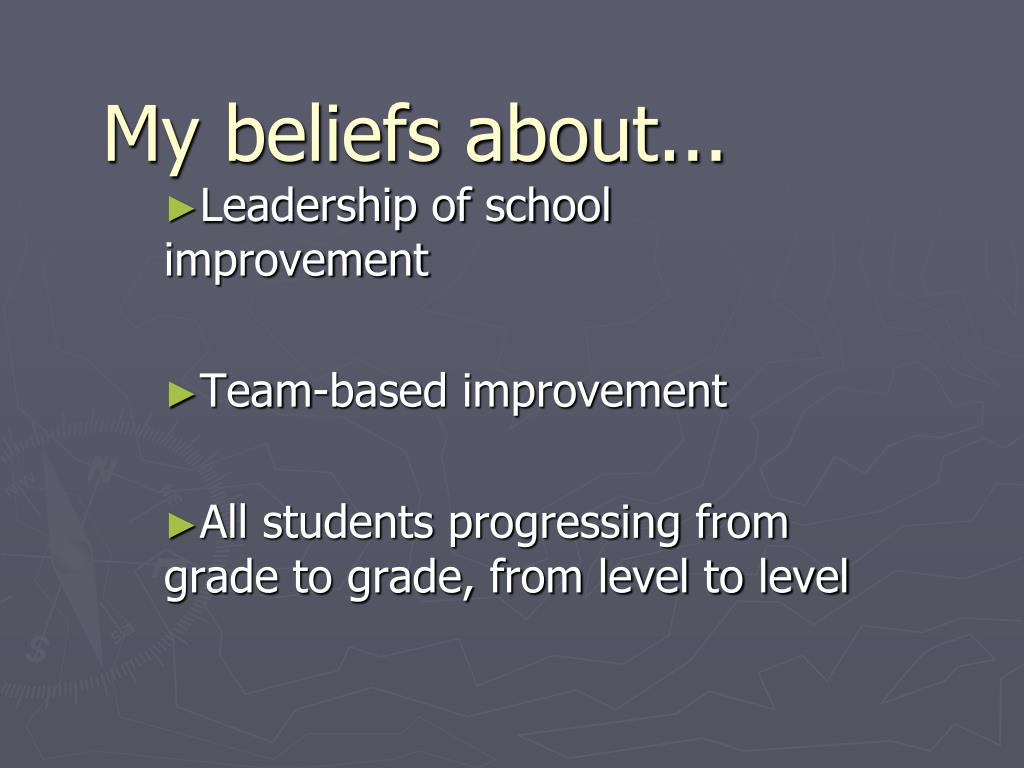 My beliefs about...

►Leadership of school improvement

►Team-based improvement

►All students progressing from grade to grade, from level to level